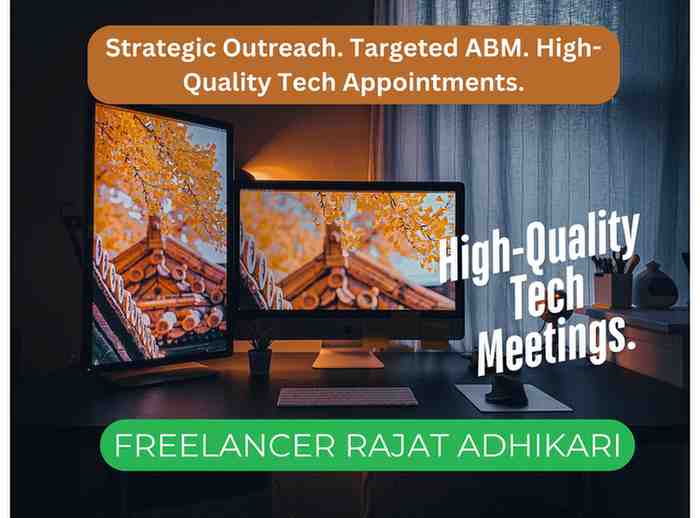 Strategic Outreach. Targeted ABM. High-Quality Tech Appointments.

High-Quality Tech Meetings.

FREELANCER RAJAT ADHIKARI